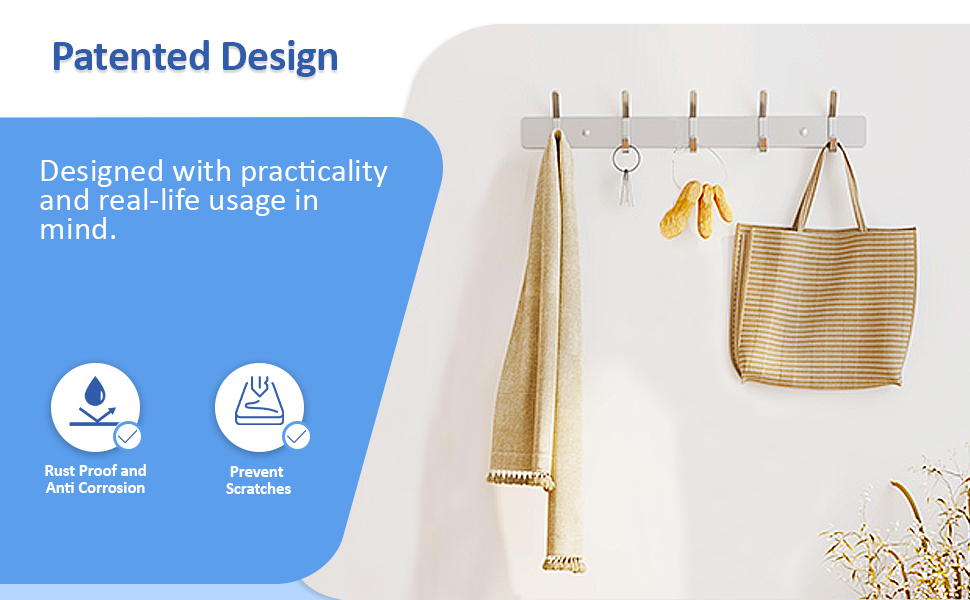 Patented Design

Designed with practicality and real-life usage in mind.

Rust Proof and Anti Corrosion

Prevent Scratches